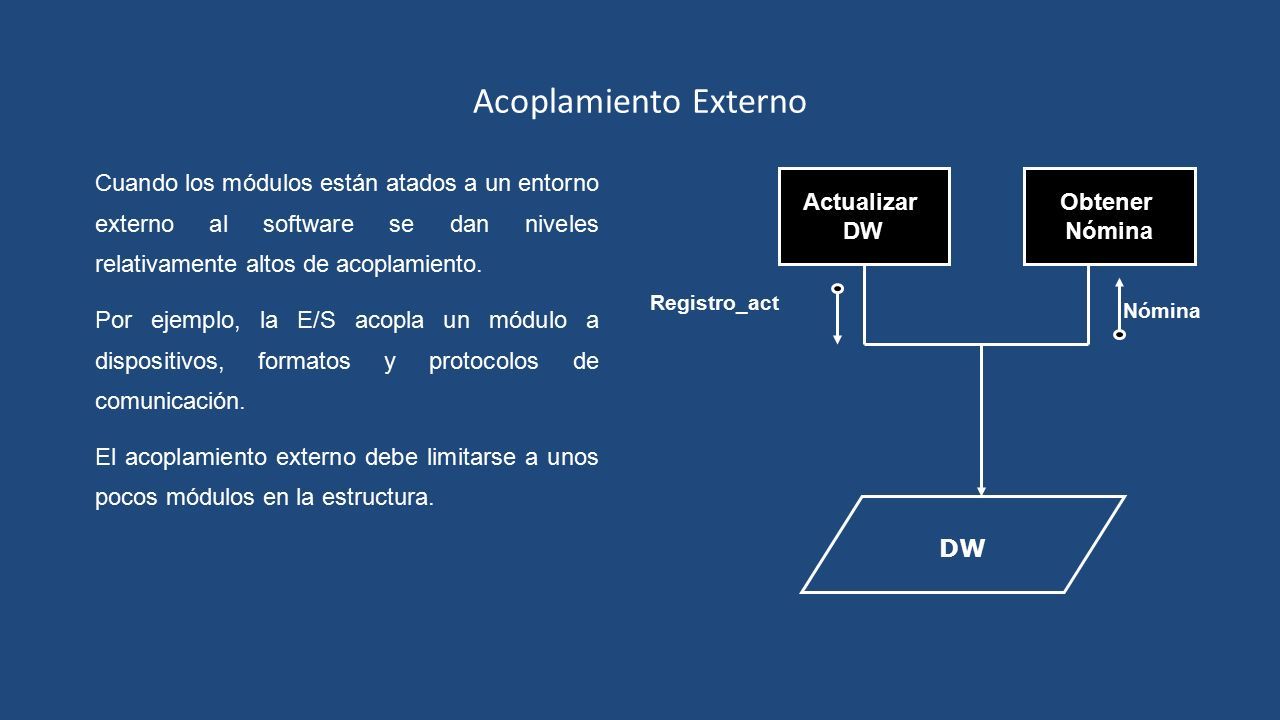 Acoplamiento Externo

Cuando los módulos están atados a un entorno externo al software se dan niveles relativamente altos de acoplamiento.

Por ejemplo, la E/S acopla un módulo a dispositivos, formatos y protocolos de comunicación.

El acoplamiento externo debe limitarse a unos pocos módulos en la estructura.

Actualizar DW

Obtener Nómina

Registro_act

Nómina

DW